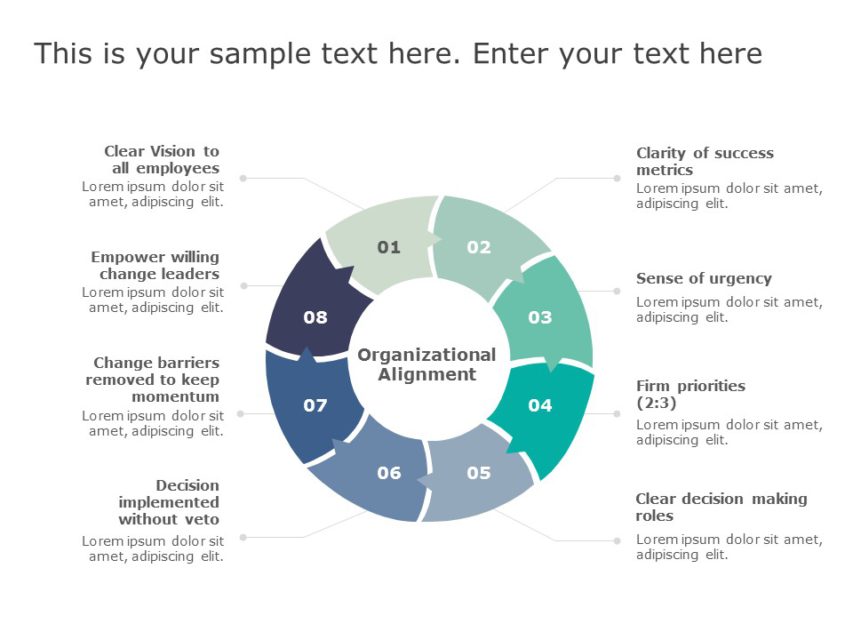 This is your sample text here. Enter your text here

Clear Vision to all employees
Lorem ipsum dolor sit amet, adipiscing elit.

Empower willing change leaders
Lorem ipsum dolor sit amet, adipiscing elit.

Change barriers removed to keep momentum
Lorem ipsum dolor sit amet, adipiscing elit.

Decision implemented without veto
Lorem ipsum dolor sit amet, adipiscing elit.

01
02
03
04
05
06
07
08

Organizational Alignment

Clarity of success metrics
Lorem ipsum dolor sit amet, adipiscing elit.

Sense of urgency
Lorem ipsum dolor sit amet, adipiscing elit.

Firm priorities (2:3)
Lorem ipsum dolor sit amet, adipiscing elit.

Clear decision making roles
Lorem ipsum dolor sit amet, adipiscing elit.